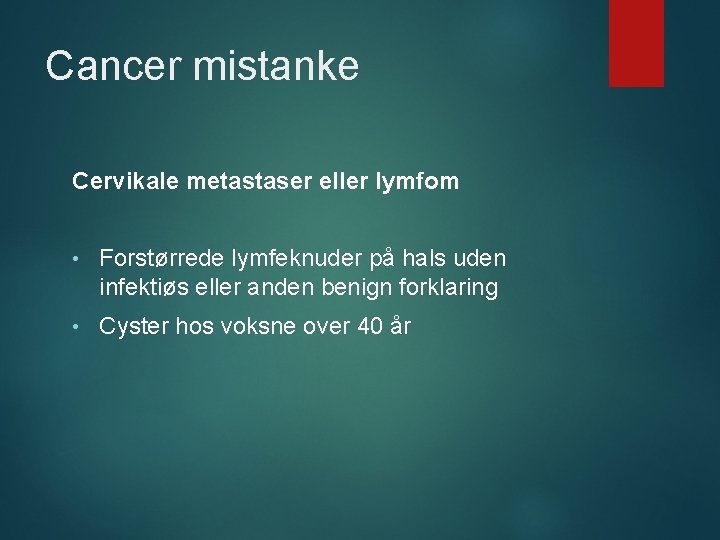 Cancer mistanke

Cervikale metastaser eller lymfom

• Forstørrede lymfeknuder på hals uden infektiøs eller anden benign forklaring

• Cyster hos voksne over 40 år